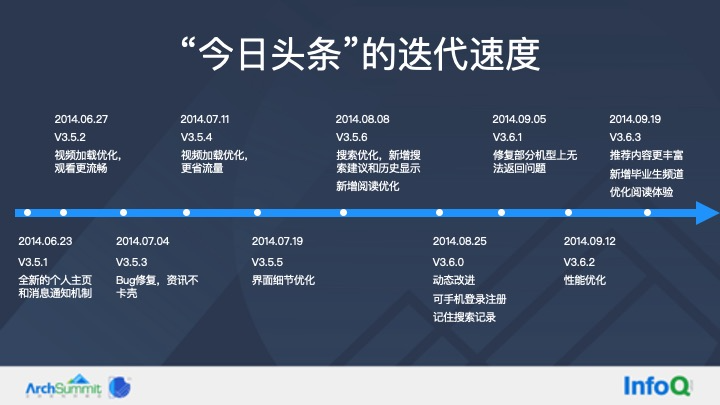 “今日头条”的迭代速度

2014.06.27
V3.5.2
视频加载优化，观看更流畅

2014.07.11
V3.5.4
视频加载优化，更省流量

2014.08.08
V3.5.6
搜索优化，新增搜索建议和历史显示
新增阅读优化

2014.09.05
V3.6.1
修复部分机型上无法返回问题

2014.09.19
V3.6.3
推荐内容更丰富
新增毕业生频道
优化阅读体验

2014.06.23
V3.5.1
全新的个人主页和消息通知机制

2014.07.04
V3.5.3
Bug修复，资讯不卡壳

2014.07.19
V3.5.5
界面细节优化

2014.08.25
V3.6.0
动态改进
可手机登录注册
记住搜索记录

2014.09.12
V3.6.2
性能优化

ArchSummit

InfoQ